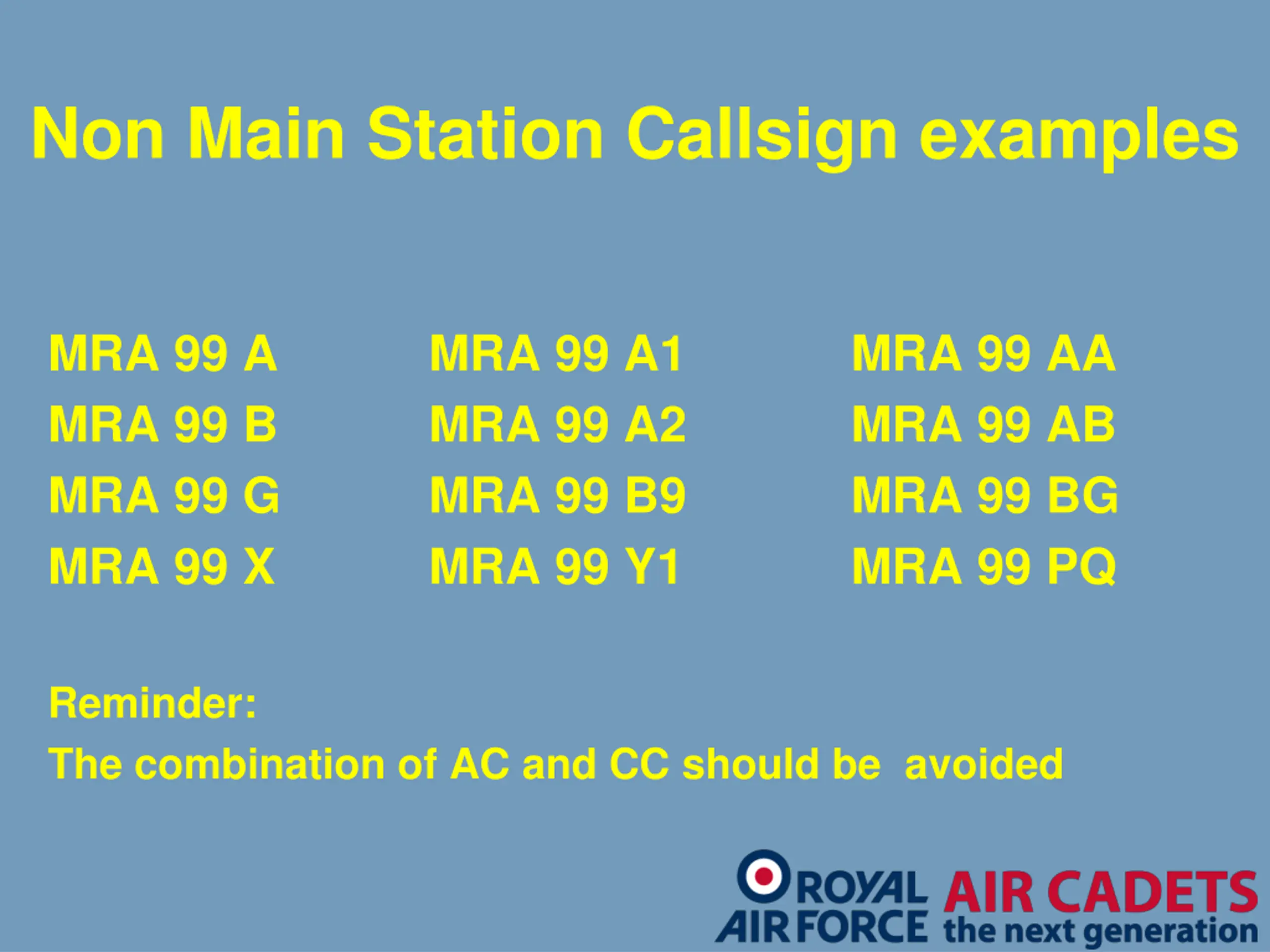 Non Main Station Callsign examples

MRA 99 A
MRA 99 B
MRA 99 G
MRA 99 X

MRA 99 A1
MRA 99 A2
MRA 99 B9
MRA 99 Y1

MRA 99 AA
MRA 99 AB
MRA 99 BG
MRA 99 PQ

Reminder:
The combination of AC and CC should be avoided

ROYAL AIR FORCE AIR CADETS the next generation